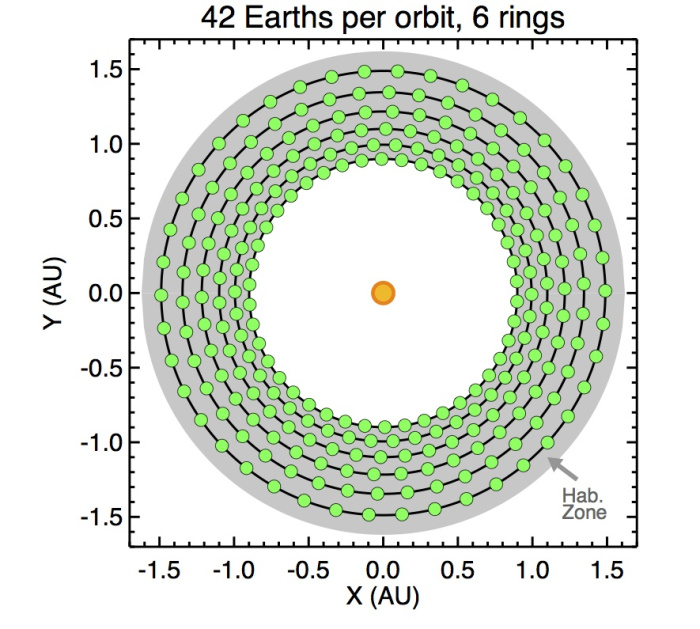 42 Earths per orbit, 6 rings

1.5
1.0
0.5
0.0
-0.5
-1.0
-1.5

Y (AU)

Hab. Zone

-1.5 -1.0 -0.5 0.0 0.5 1.0 1.5

X (AU)